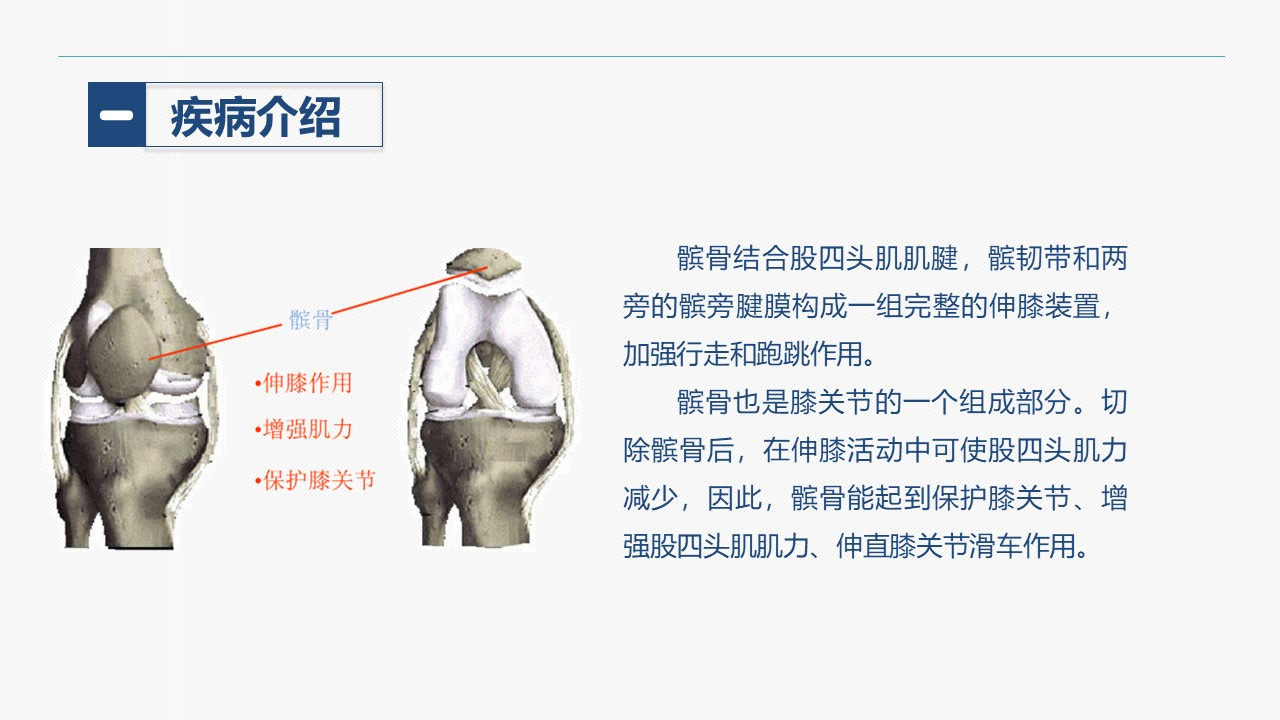 一 疾病介绍

髌骨

•伸膝作用

•增强肌力

•保护膝关节

髌骨结合股四头肌肌腱，髌韧带和两旁的髌旁腱膜构成一组完整的伸膝装置，加强行走和跑跳作用。

髌骨也是膝关节的一个组成部分。切除髌骨后，在伸膝活动中可使股四头肌力减少，因此，髌骨能起到保护膝关节、增强股四头肌肌力、伸直膝关节滑车作用。